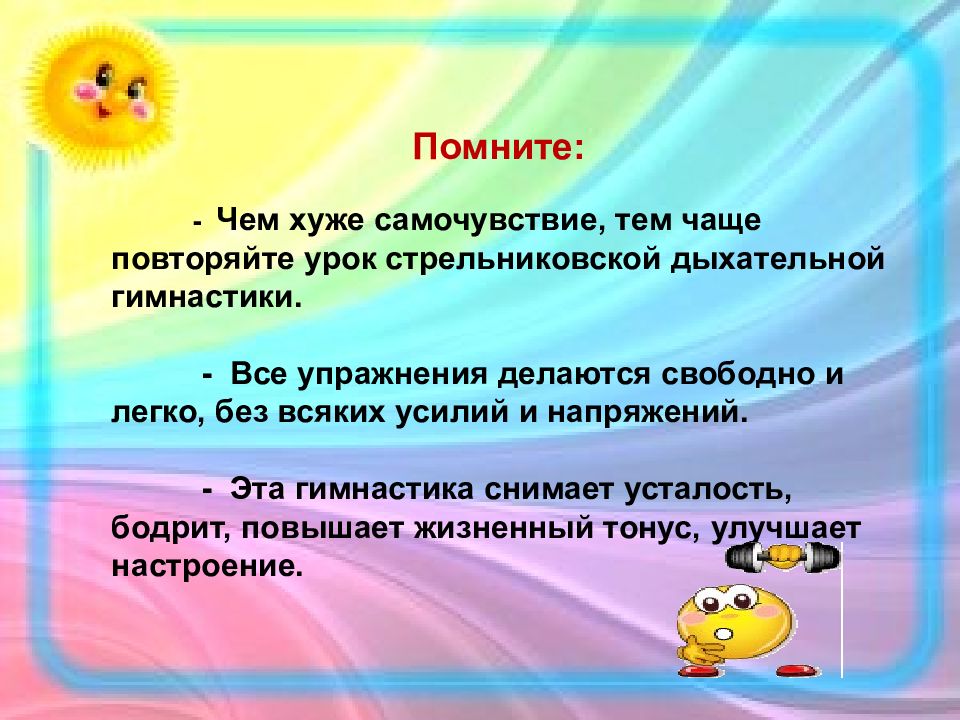 Помните:

- Чем хуже самочувствие, тем чаще повторяйте урок стрельниковской дыхательной гимнастики.

- Все упражнения делаются свободно и легко, без всяких усилий и напряжений.

- Эта гимнастика снимает усталость, бодрит, повышает жизненный тонус, улучшает настроение.